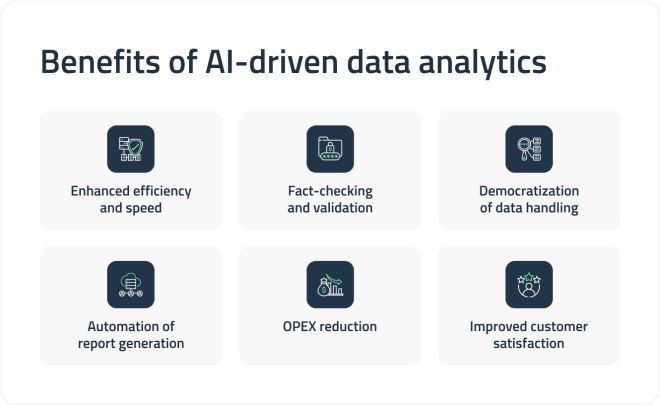 Benefits of AI-driven data analytics

Enhanced efficiency and speed

Fact-checking and validation

Democratization of data handling

Automation of report generation

OPEX reduction

Improved customer satisfaction